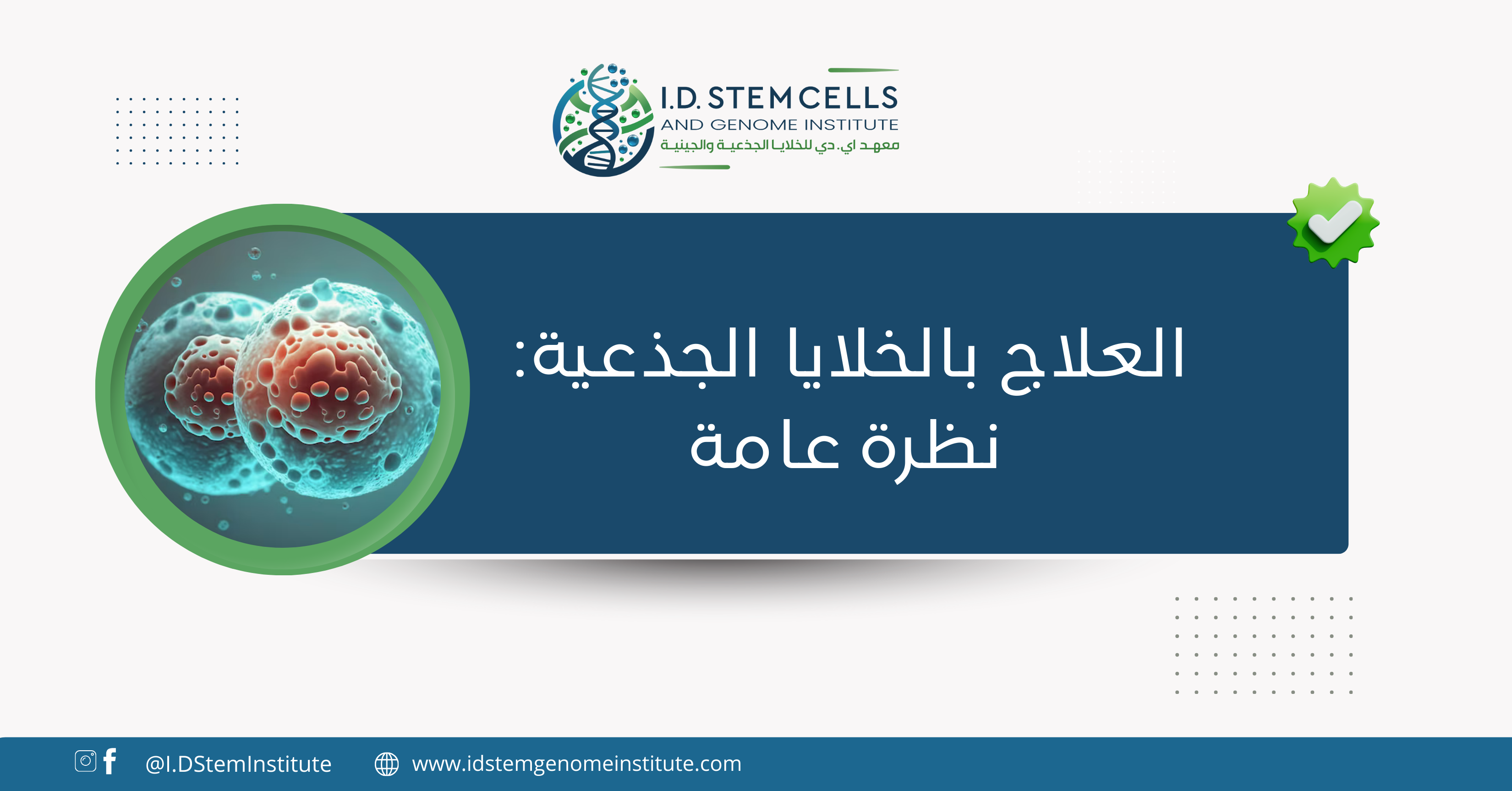 I.D. STEM CELLS
AND GENOME INSTITUTE
معهد اي. دي للخلايا الجذعية والجينية

العلاج بالخلايا الجذعية:
نظرة عامة

@I.DStemInstitute
www.idstemgenomeinstitute.com